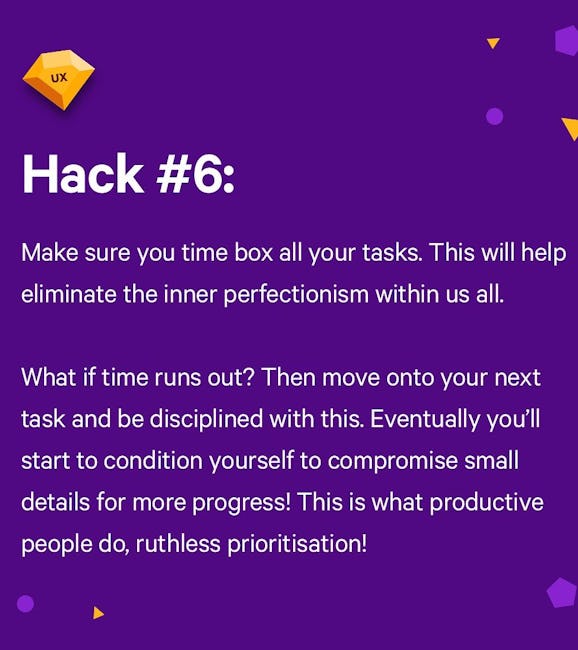 UX

Hack #6:

Make sure you time box all your tasks. This will help eliminate the inner perfectionism within us all.

What if time runs out? Then move onto your next task and be disciplined with this. Eventually you'll start to condition yourself to compromise small details for more progress! This is what productive people do, ruthless prioritisation!